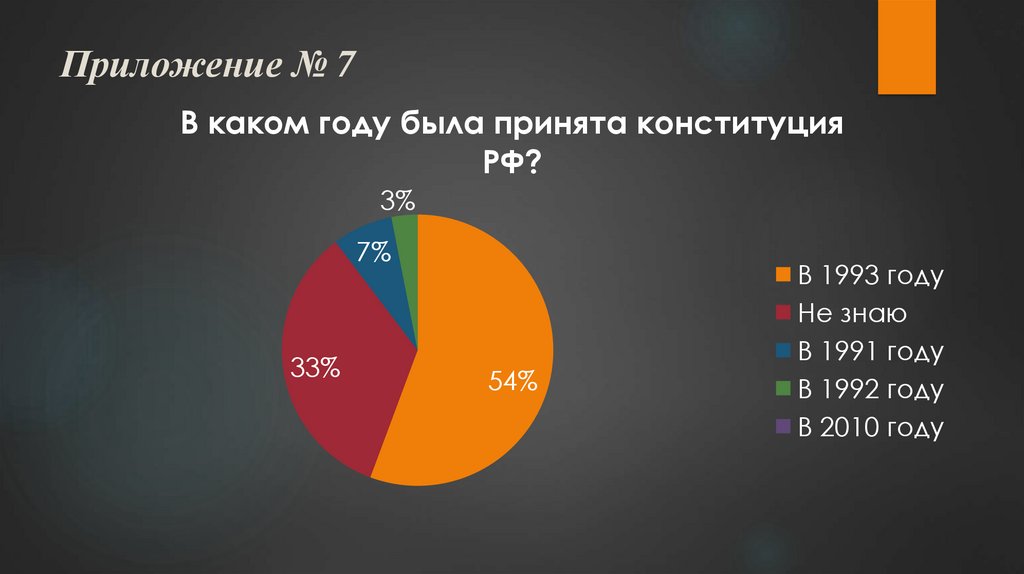 Приложение № 7

В каком году была принята конституция РФ?

3%

7%

33%

54%

В 1993 году
Не знаю
В 1991 году
В 1992 году
В 2010 году